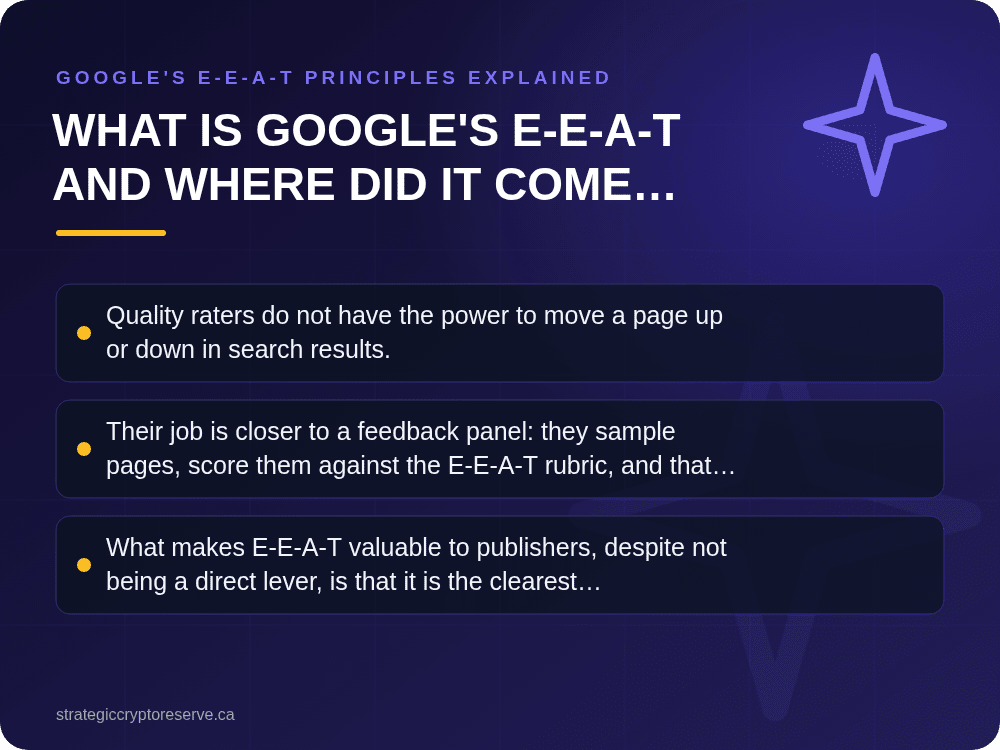 GOOGLE'S E-E-A-T PRINCIPLES EXPLAINED

WHAT IS GOOGLE'S E-E-A-T AND WHERE DID IT COME...

Quality raters do not have the power to move a page up or down in search results.

Their job is closer to a feedback panel: they sample pages, score them against the E-E-A-T rubric, and that…

What makes E-E-A-T valuable to publishers, despite not being a direct lever, is that it is the clearest…

strategiccryptoreserve.ca